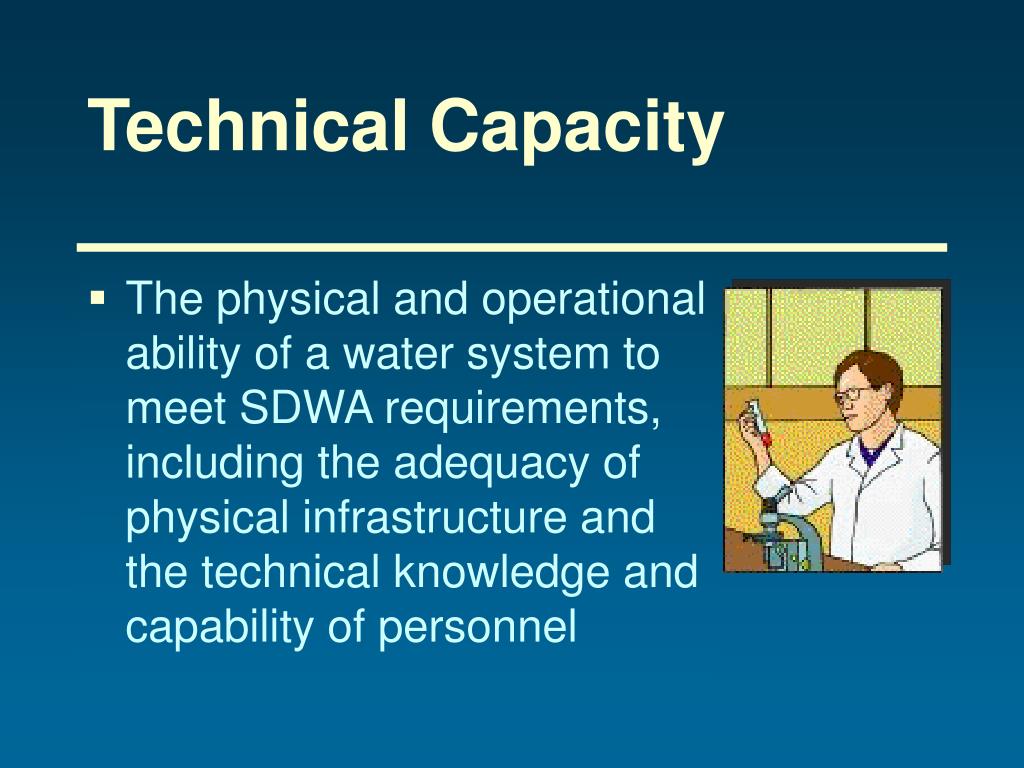 Technical Capacity

▪ The physical and operational ability of a water system to meet SDWA requirements, including the adequacy of physical infrastructure and the technical knowledge and capability of personnel